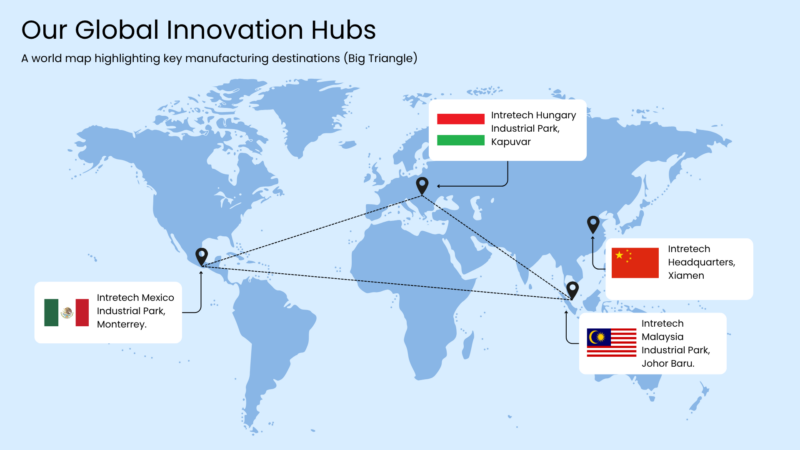 Our Global Innovation Hubs

A world map highlighting key manufacturing destinations (Big Triangle)

Intretech Hungary Industrial Park, Kapuvar

Intretech Headquarters, Xiamen

Intretech Mexico Industrial Park, Monterrey.

Intretech Malaysia Industrial Park, Johor Baru.